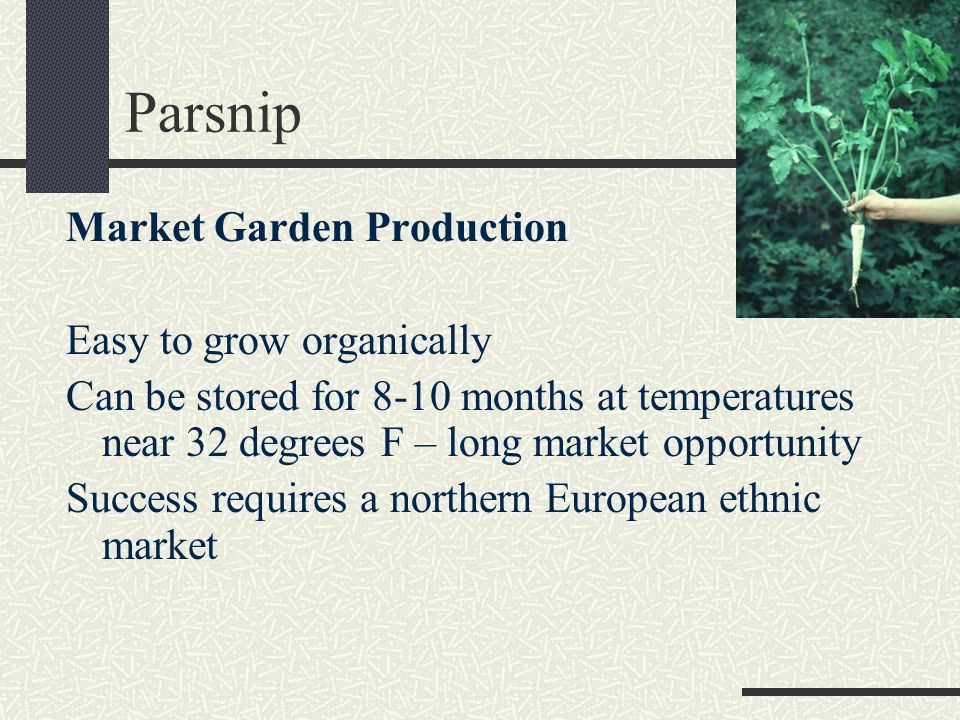 Parsnip

Market Garden Production

Easy to grow organically

Can be stored for 8-10 months at temperatures near 32 degrees F – long market opportunity

Success requires a northern European ethnic market